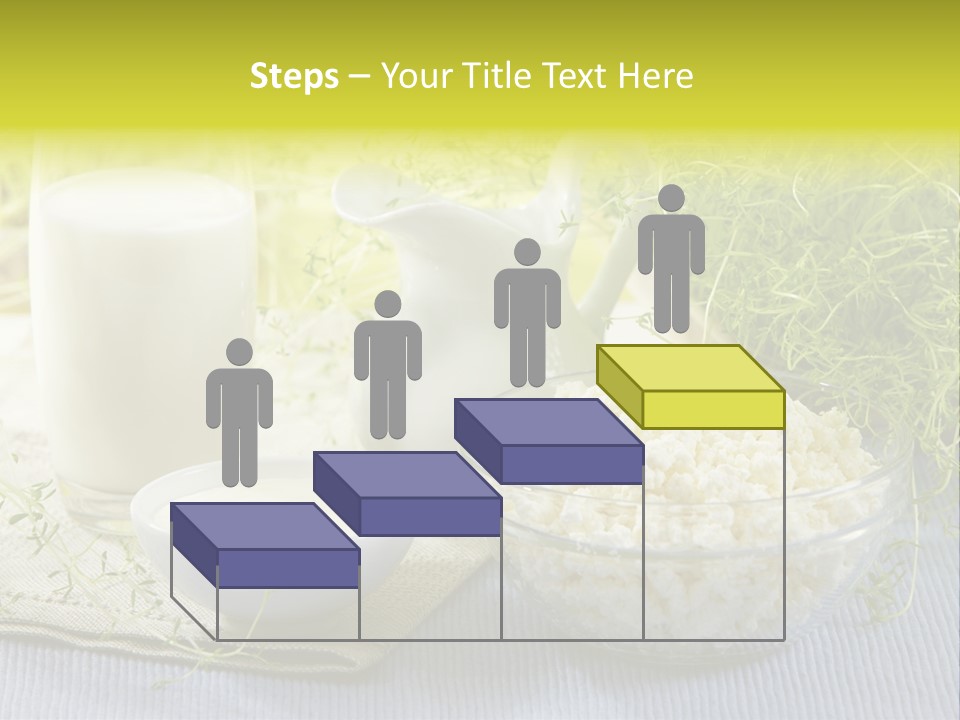 Steps – Your Title Text Here